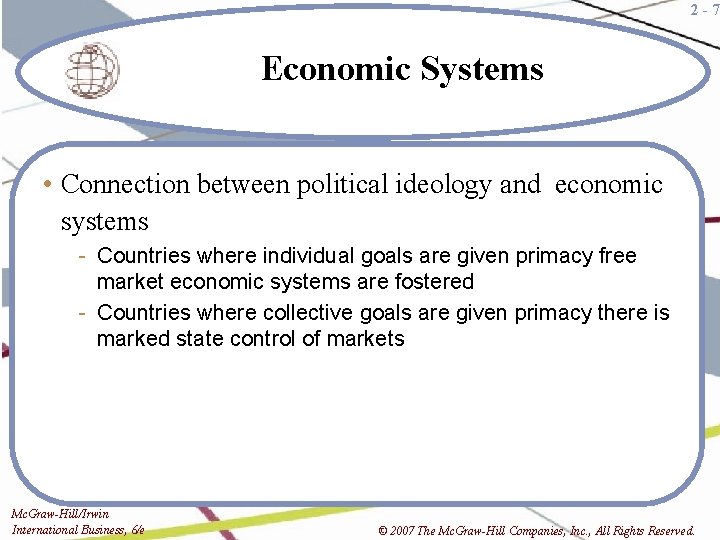 2 - 7

Economic Systems

• Connection between political ideology and economic systems
  - Countries where individual goals are given primacy free market economic systems are fostered
  - Countries where collective goals are given primacy there is marked state control of markets

McGraw-Hill/Irwin
International Business, 6/e

© 2007 The McGraw-Hill Companies, Inc., All Rights Reserved.